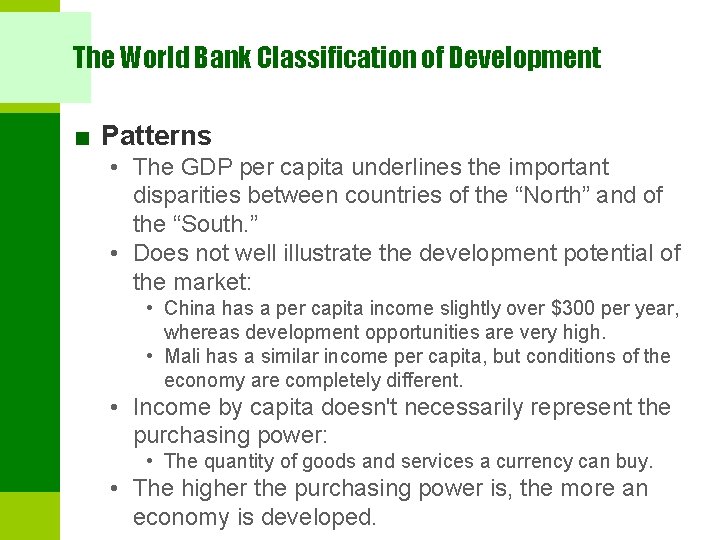 The World Bank Classification of Development

■ Patterns
• The GDP per capita underlines the important disparities between countries of the “North” and of the “South.”
• Does not well illustrate the development potential of the market:
  • China has a per capita income slightly over \$300 per year, whereas development opportunities are very high.
  • Mali has a similar income per capita, but conditions of the economy are completely different.
• Income by capita doesn't necessarily represent the purchasing power:
  • The quantity of goods and services a currency can buy.
• The higher the purchasing power is, the more an economy is developed.